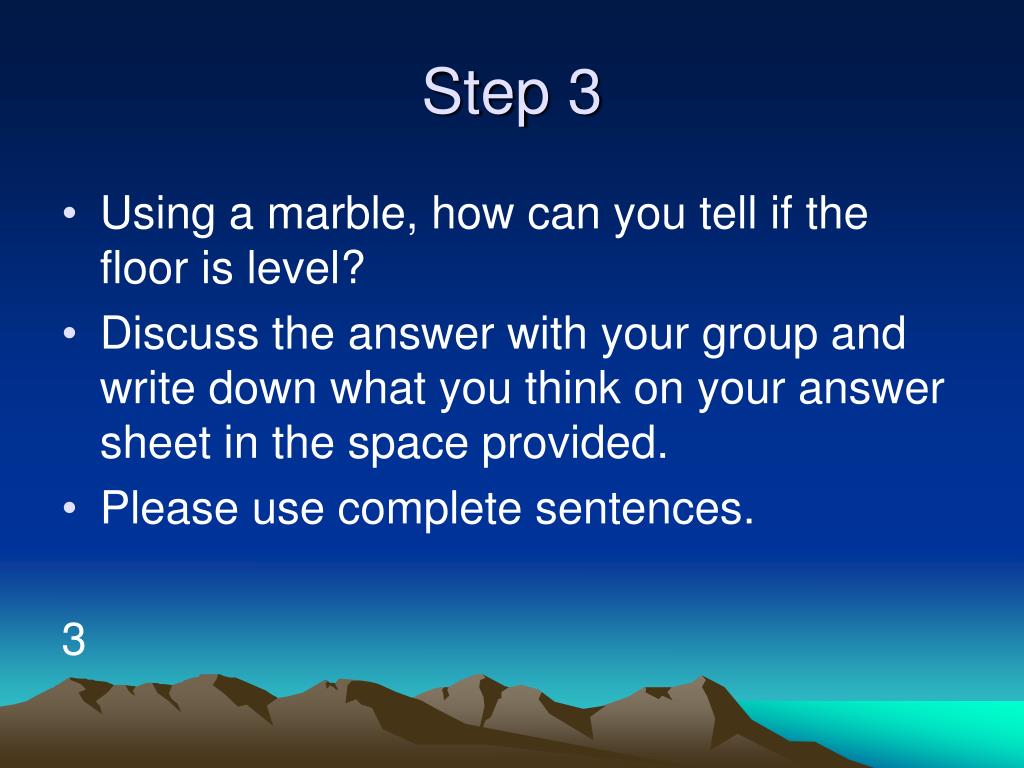 Step 3

• Using a marble, how can you tell if the floor is level?
• Discuss the answer with your group and write down what you think on your answer sheet in the space provided.
• Please use complete sentences.

3